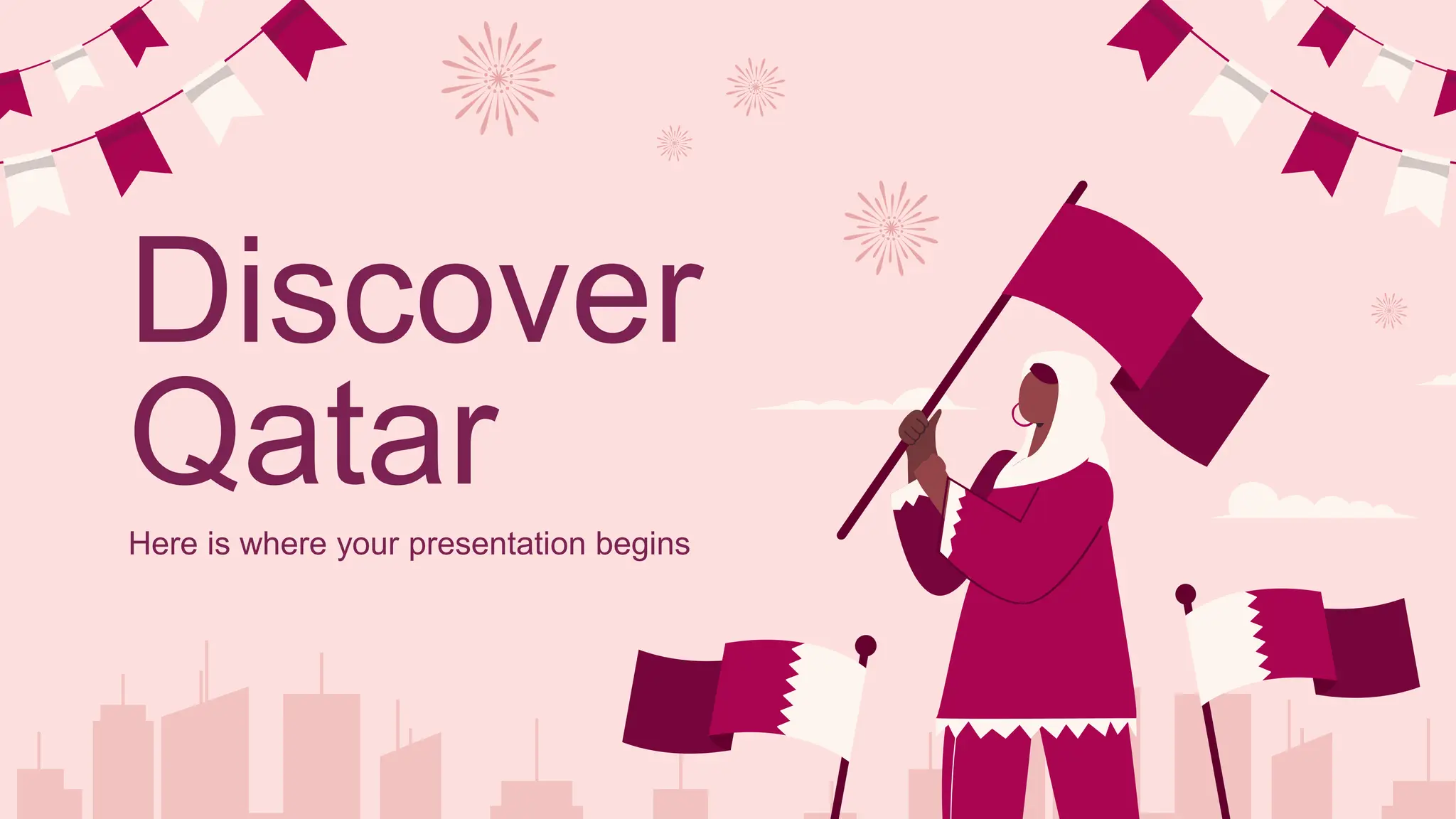 Discover Qatar

Here is where your presentation begins